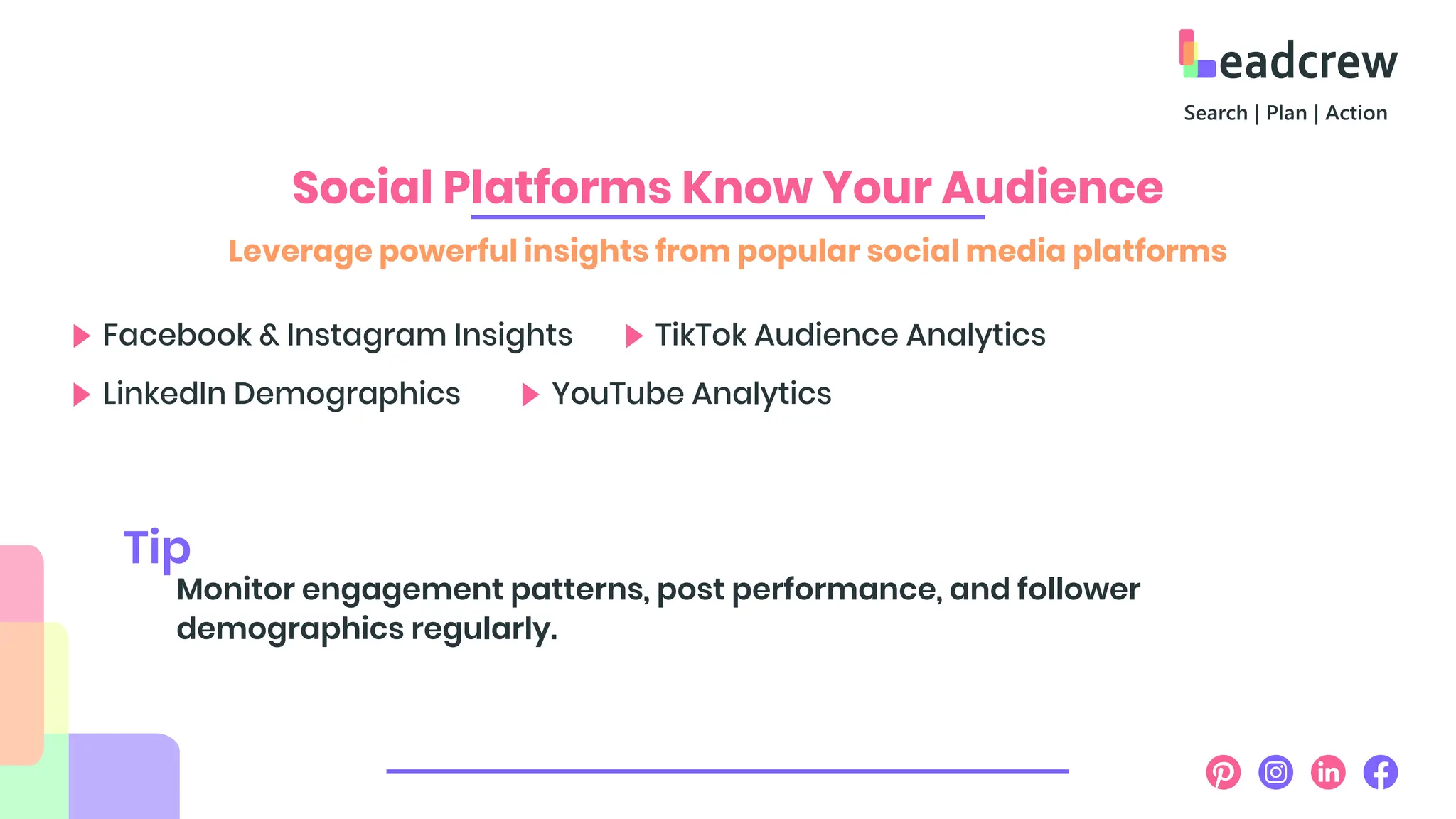 Leadcrew
Search | Plan | Action

Social Platforms Know Your Audience

Leverage powerful insights from popular social media platforms

Facebook & Instagram Insights

TikTok Audience Analytics

LinkedIn Demographics

YouTube Analytics

Tip

Monitor engagement patterns, post performance, and follower demographics regularly.